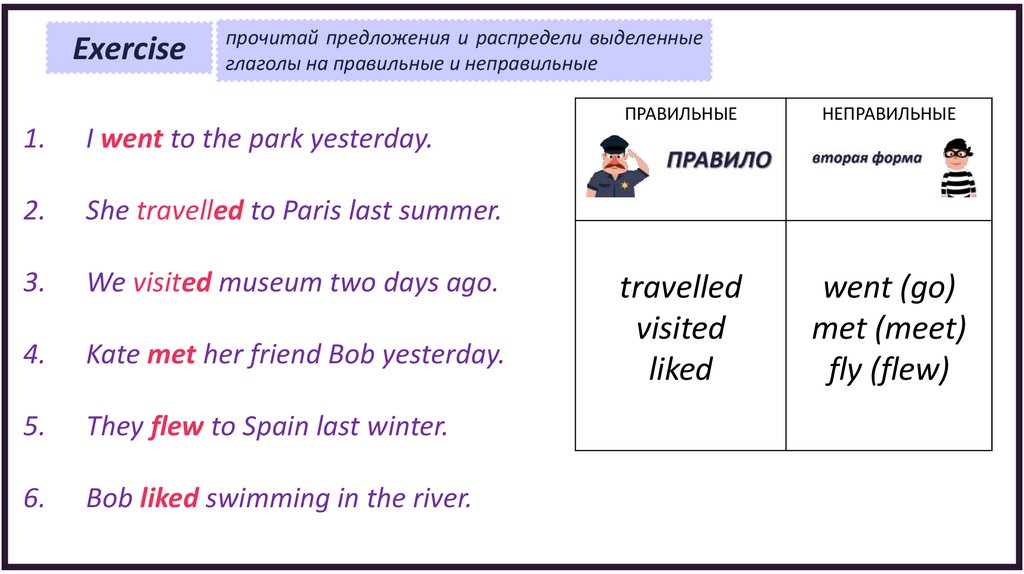 Exercise

прочитай предложения и распредели выделенные глаголы на правильные и неправильные

1. I went to the park yesterday.

2. She travelled to Paris last summer.

3. We visited museum two days ago.

4. Kate met her friend Bob yesterday.

5. They flew to Spain last winter.

6. Bob liked swimming in the river.

| ПРАВИЛЬНЫЕ ПРАВИЛО | НЕПРАВИЛЬНЫЕ вторая форма |
|---|---|
| travelled visited liked | went (go) met (meet) fly (flew) |